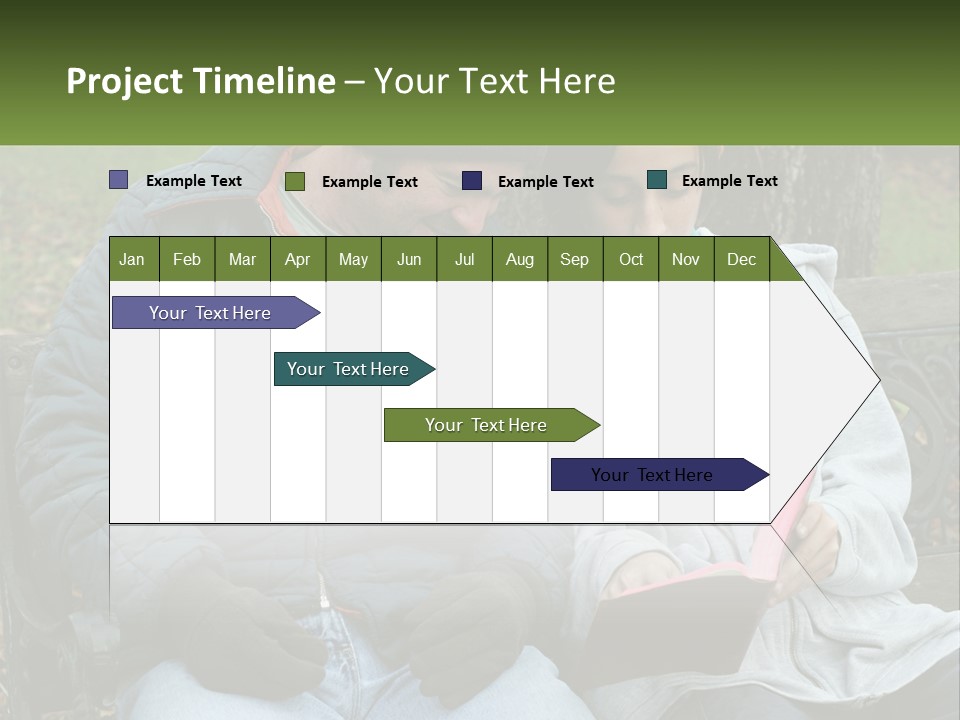 Project Timeline – Your Text Here

Example Text
Example Text
Example Text
Example Text

| Jan | Feb | Mar | Apr | May | Jun | Jul | Aug | Sep | Oct | Nov | Dec |
|---|---|---|---|---|---|---|---|---|---|---|---|

Your Text Here
Your Text Here
Your Text Here
Your Text Here